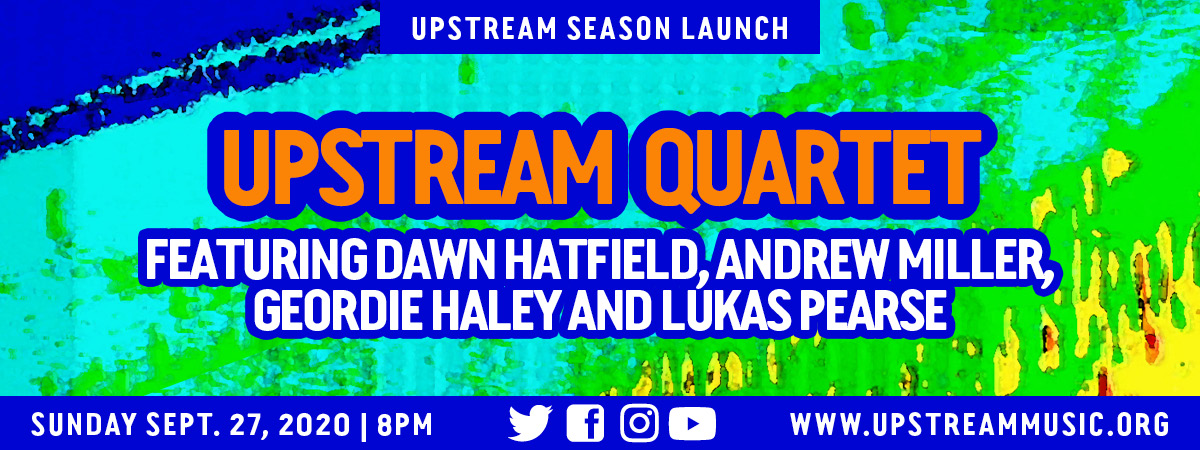 UPSTREAM SEASON LAUNCH

UPSTREAM QUARTET

FEATURING DAWN HATFIELD, ANDREW MILLER, GEORDIE HALEY AND LUKAS PEARSE

SUNDAY SEPT. 27, 2020 | 8PM

WWW.UPSTREAMMUSIC.ORG